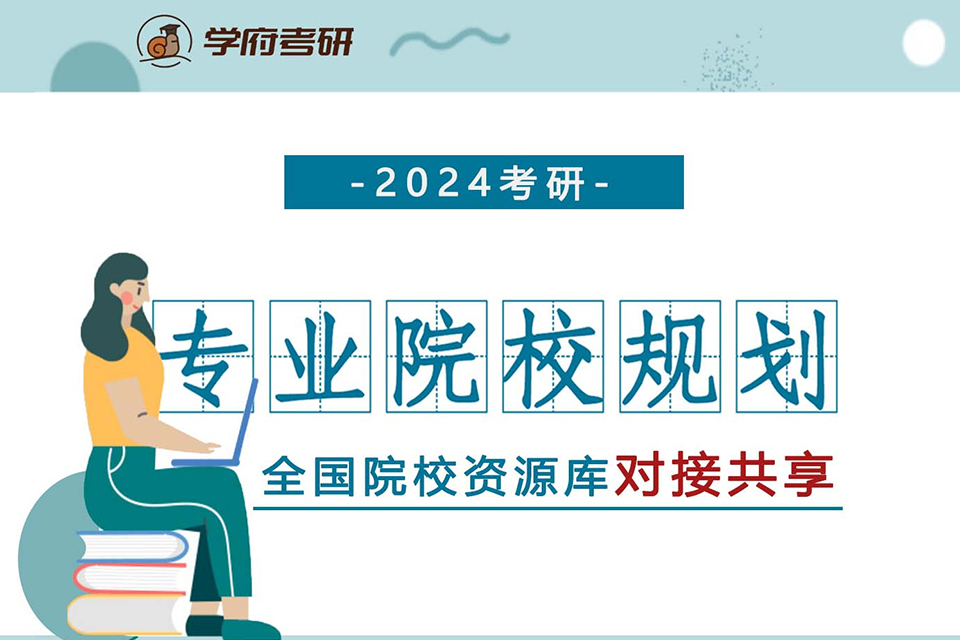 学府考研

-2024考研-

专业院校规划

全国院校资源库对接共享